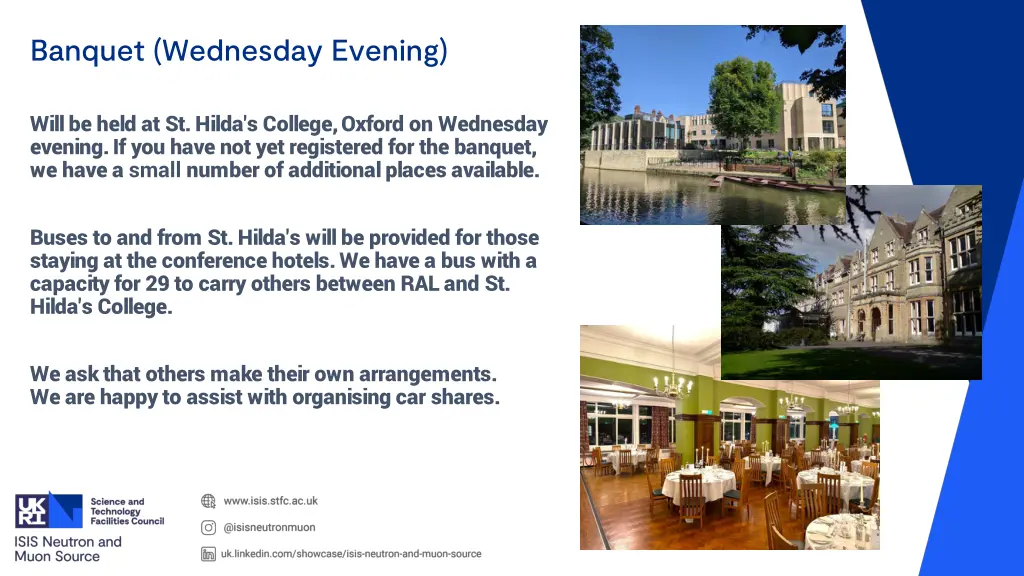 Banquet (Wednesday Evening)

Will be held at St. Hilda's College, Oxford on Wednesday evening. If you have not yet registered for the banquet, we have a small number of additional places available.

Buses to and from St. Hilda's will be provided for those staying at the conference hotels. We have a bus with a capacity for 29 to carry others between RAL and St. Hilda's College.

We ask that others make their own arrangements. We are happy to assist with organising car shares.

UK RI Science and Technology Facilities Council

ISIS Neutron and Muon Source

www.isis.stfc.ac.uk

@isisneutronmuon

uk.linkedin.com/showcase/isis-neutron-and-muon-source